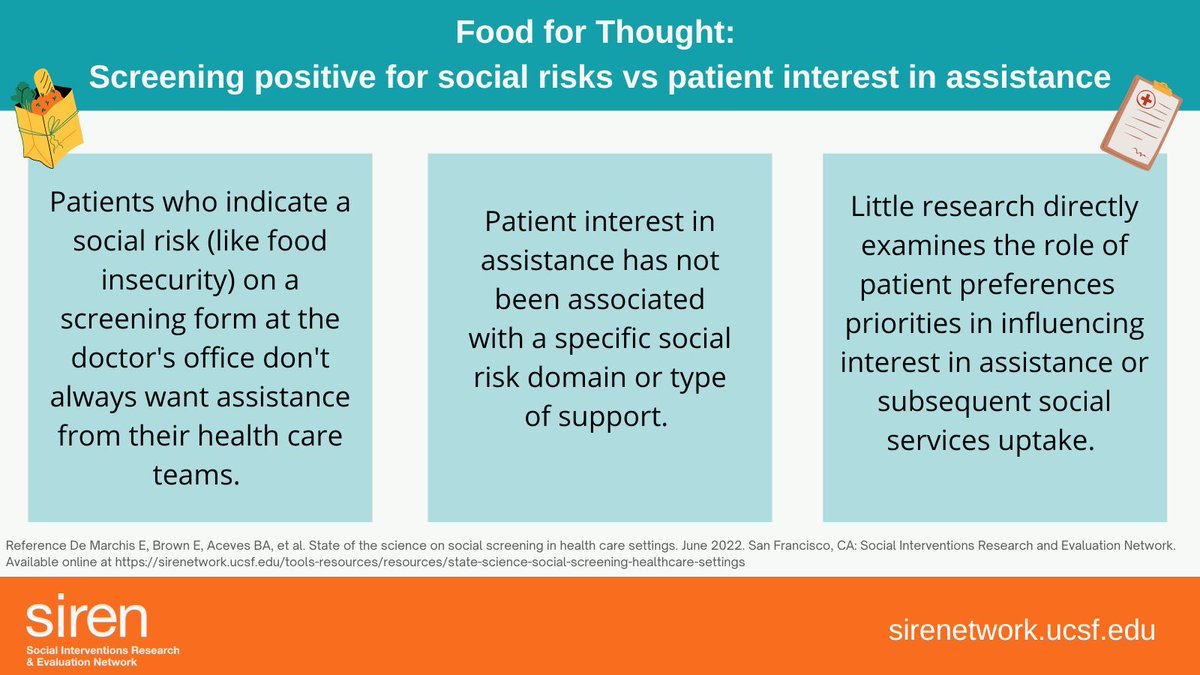 Food for Thought:
Screening positive for social risks vs patient interest in assistance

Patients who indicate a social risk (like food insecurity) on a screening form at the doctor's office don't always want assistance from their health care teams.

Patient interest in assistance has not been associated with a specific social risk domain or type of support.

Little research directly examines the role of patient preferences priorities in influencing interest in assistance or subsequent social services uptake.

Reference De Marchis E, Brown E, Aceves BA, et al. State of the science on social screening in health care settings. June 2022. San Francisco, CA: Social Interventions Research and Evaluation Network. Available online at https://sirenetwork.ucsf.edu/tools-resources/resources/state-science-social-screening-healthcare-settings

siren
Social Interventions Research & Evaluation Network

sirenetwork.ucsf.edu